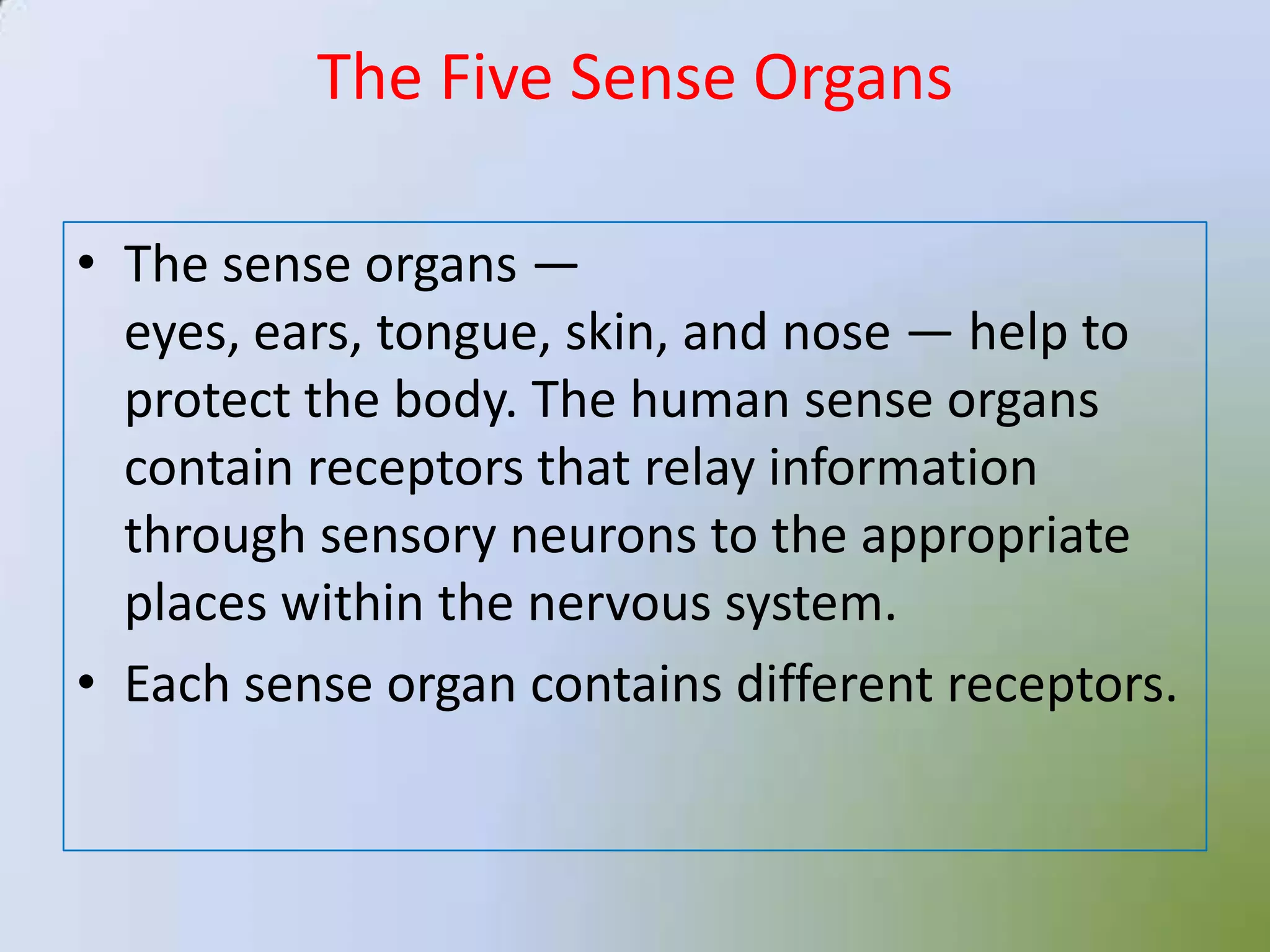 The Five Sense Organs

• The sense organs — eyes, ears, tongue, skin, and nose — help to protect the body. The human sense organs contain receptors that relay information through sensory neurons to the appropriate places within the nervous system.
• Each sense organ contains different receptors.